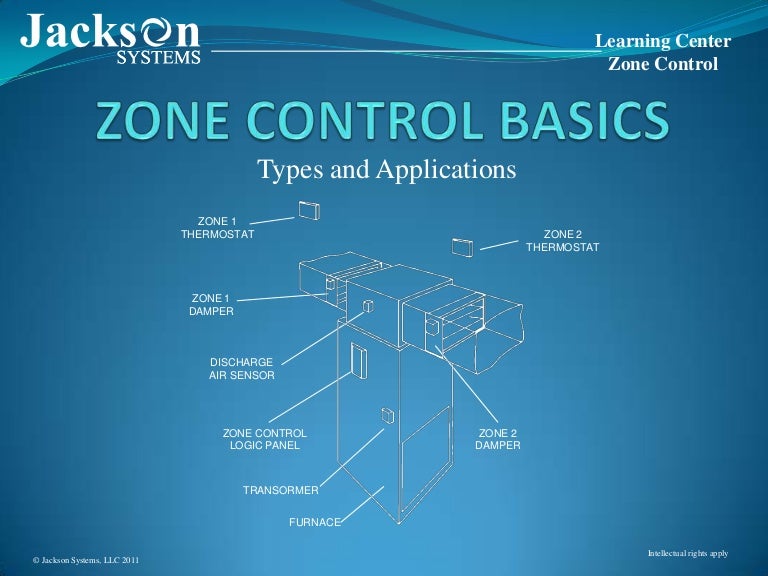 Jackson
SYSTEMS

Learning Center
Zone Control

ZONE CONTROL BASICS

Types and Applications

ZONE 1
THERMOSTAT

ZONE 2
THERMOSTAT

ZONE 1
DAMPER

DISCHARGE
AIR SENSOR

ZONE CONTROL
LOGIC PANEL

ZONE 2
DAMPER

TRANSORMER

FURNACE

© Jackson Systems, LLC 2011

Intellectual rights apply